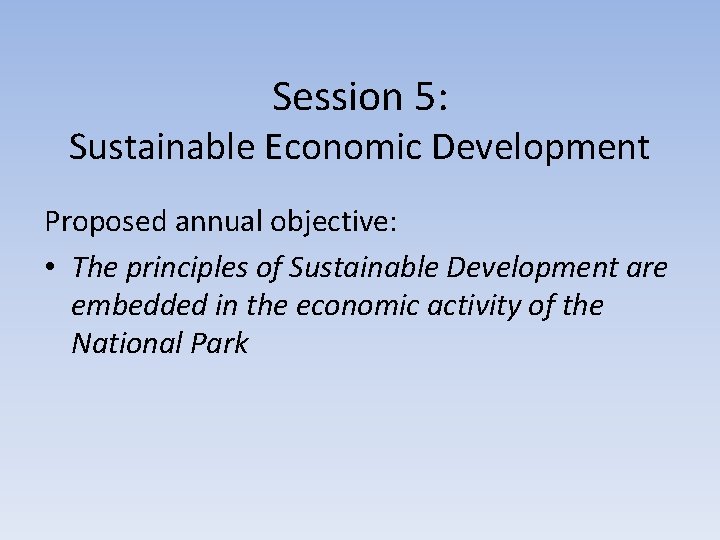 Session 5:
Sustainable Economic Development

Proposed annual objective:

• The principles of Sustainable Development are embedded in the economic activity of the National Park